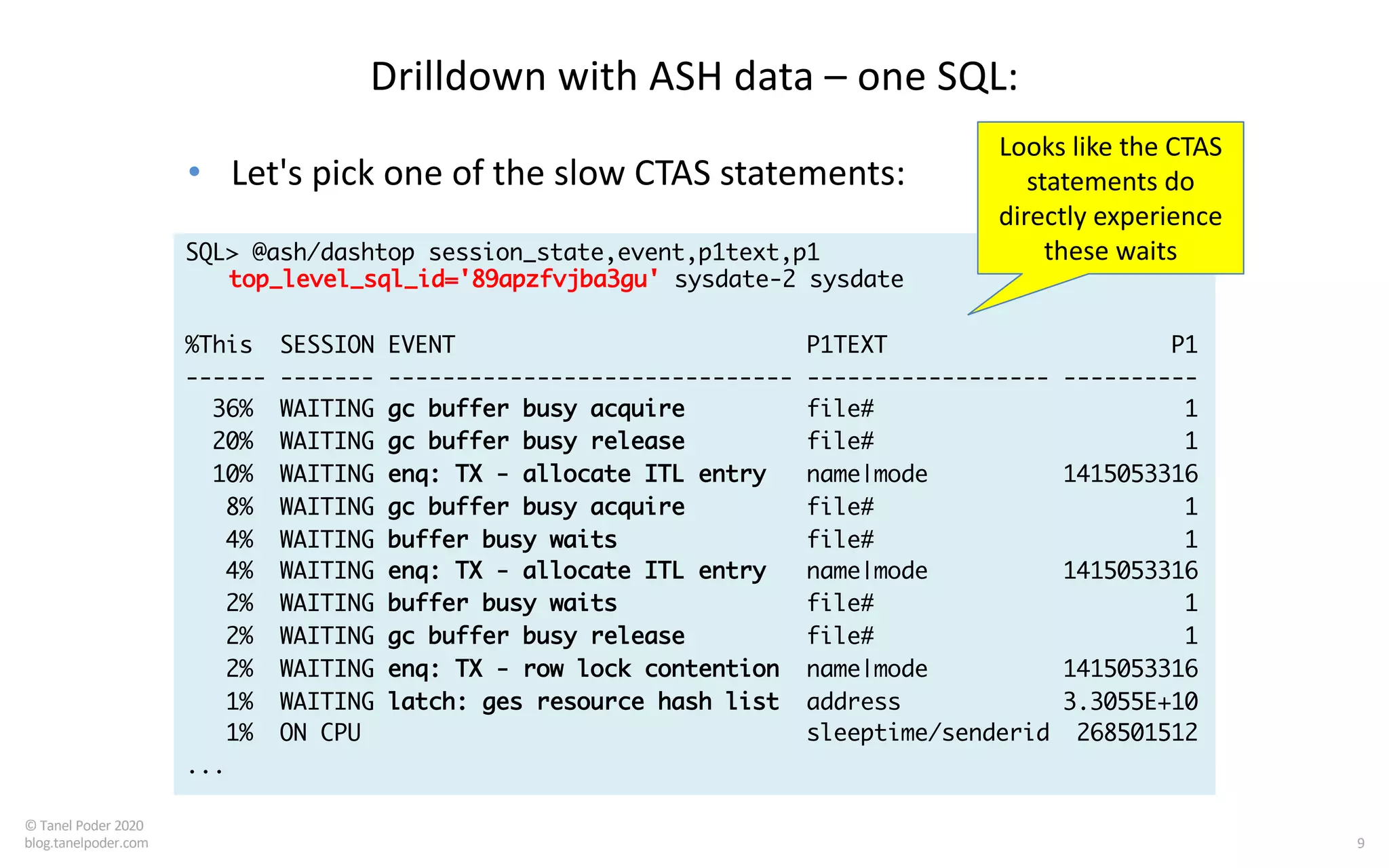 Drilldown with ASH data – one SQL:

• Let's pick one of the slow CTAS statements:

Looks like the CTAS statements do directly experience these waits

SQL> @ash/dashtop session_state,event,p1text,p1
top_level_sql_id='89apzfvjba3gu' sysdate-2 sysdate

| %This | SESSION | EVENT | P1TEXT | P1 |
|---|---|---|---|---|
| 36% | WAITING | gc buffer busy acquire | file# | 1 |
| 20% | WAITING | gc buffer busy release | file# | 1 |
| 10% | WAITING | enq: TX - allocate ITL entry | name\|mode | 1415053316 |
| 8% | WAITING | gc buffer busy acquire | file# | 1 |
| 4% | WAITING | buffer busy waits | file# | 1 |
| 4% | WAITING | enq: TX - allocate ITL entry | name\|mode | 1415053316 |
| 2% | WAITING | buffer busy waits | file# | 1 |
| 2% | WAITING | gc buffer busy release | file# | 1 |
| 2% | WAITING | enq: TX - row lock contention | name\|mode | 1415053316 |
| 1% | WAITING | latch: ges resource hash list | address | 3.3055E+10 |
| 1% | ON CPU | | sleeptime/senderid | 268501512 |

...

© Tanel Poder 2020
blog.tanelpoder.com

9